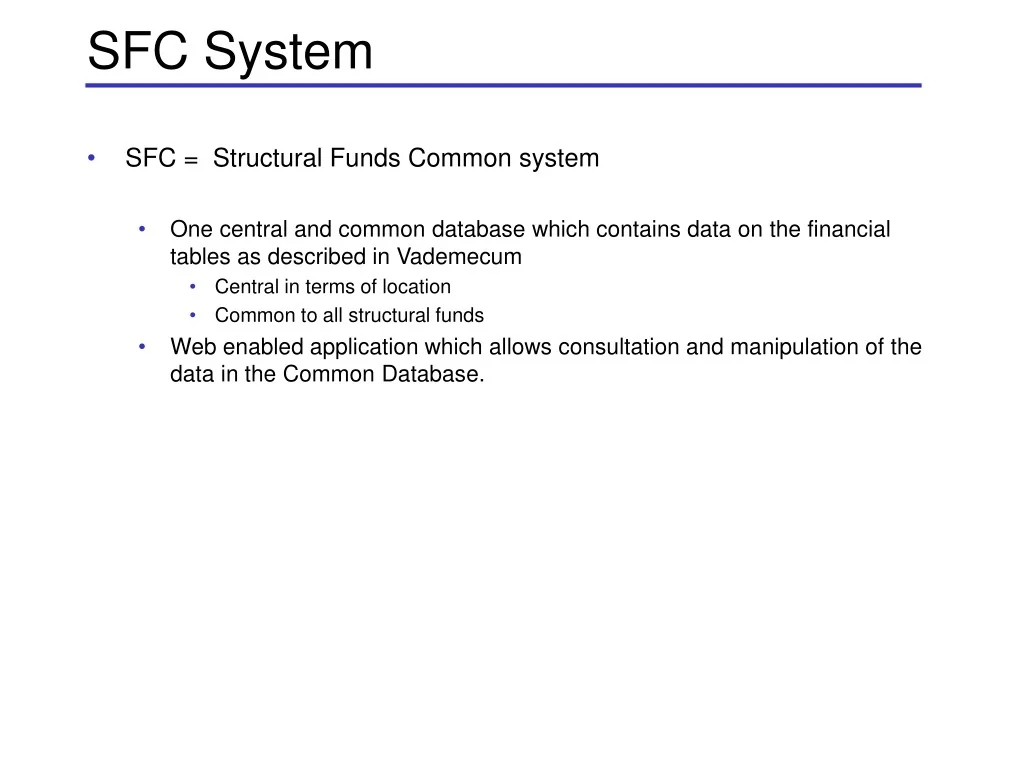 SFC System

• SFC = Structural Funds Common system

• One central and common database which contains data on the financial tables as described in Vademecum
• Central in terms of location
• Common to all structural funds
• Web enabled application which allows consultation and manipulation of the data in the Common Database.